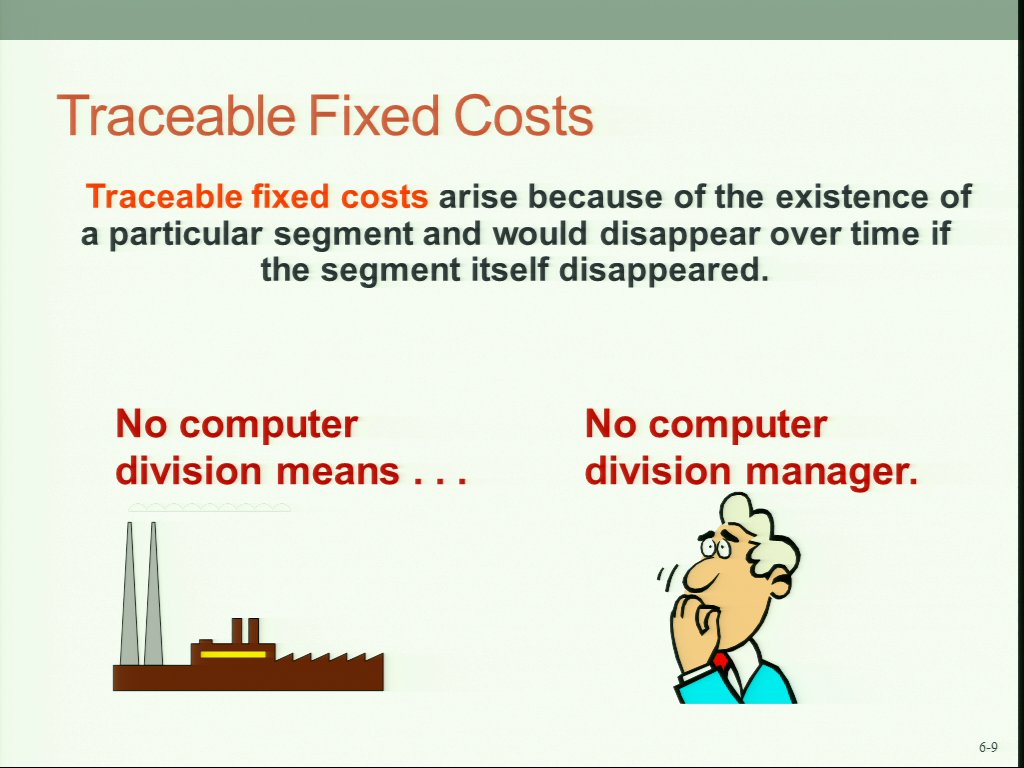 Traceable Fixed Costs

Traceable fixed costs arise because of the existence of a particular segment and would disappear over time if the segment itself disappeared.

No computer division means . . .

No computer division manager.

6-9